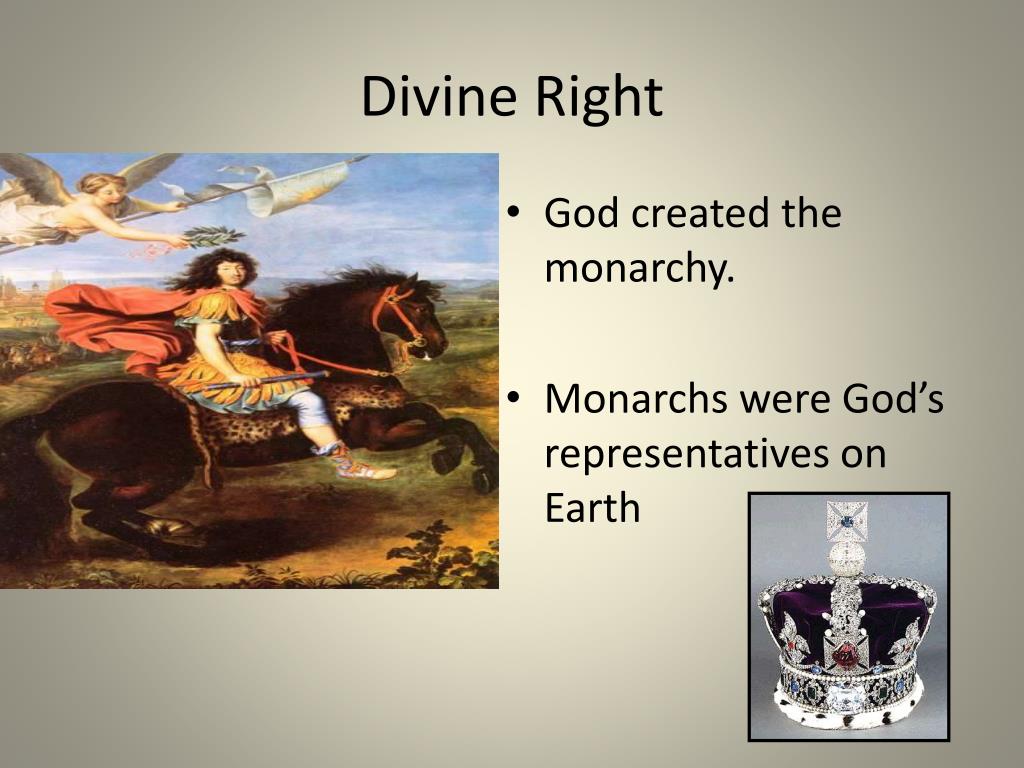 Divine Right

• God created the monarchy.

• Monarchs were God's representatives on Earth